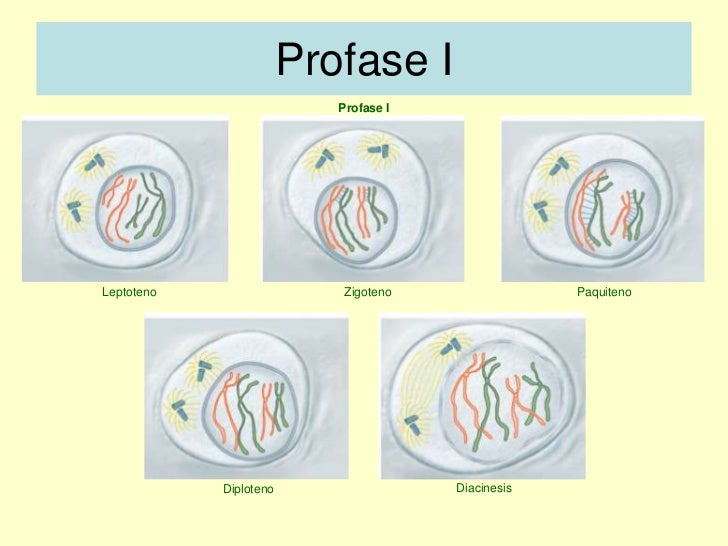 Profase I

Profase I

Leptoteno

Zigoteno

Paquiteno

Diploteno

Diacinesis